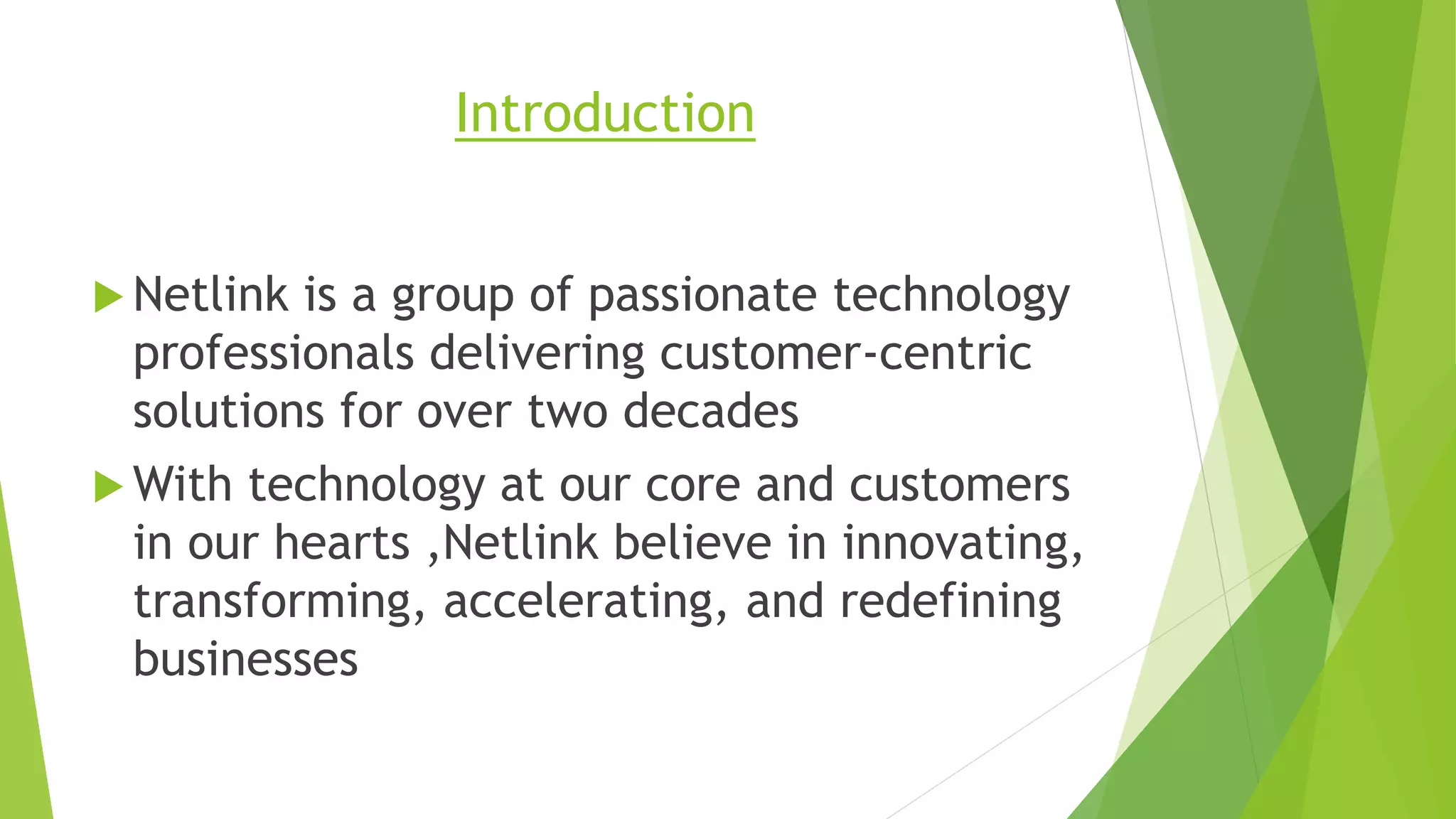 Introduction

Netlink is a group of passionate technology professionals delivering customer-centric solutions for over two decades

With technology at our core and customers in our hearts ,Netlink believe in innovating, transforming, accelerating, and redefining businesses